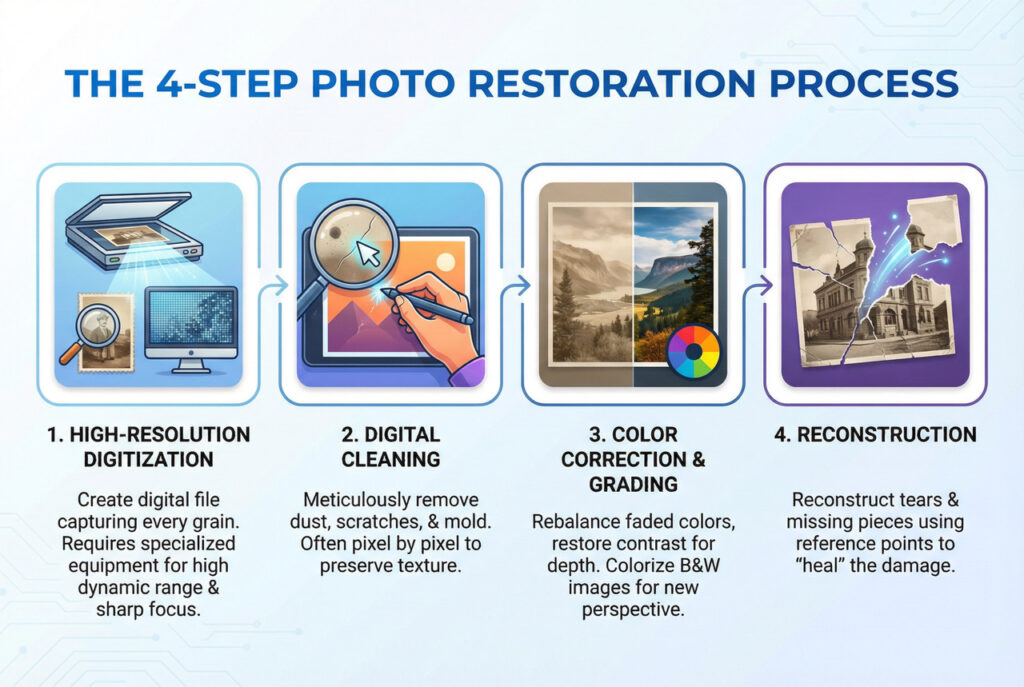 THE 4-STEP PHOTO RESTORATION PROCESS

1. HIGH-RESOLUTION DIGITIZATION

Create digital file capturing every grain. Requires specialized equipment for high dynamic range & sharp focus.

2. DIGITAL CLEANING

Meticulously remove dust, scratches, & mold. Often pixel by pixel to preserve texture.

3. COLOR CORRECTION & GRADING

Rebalance faded colors, restore contrast for depth. Colorize B&W images for new perspective.

4. RECONSTRUCTION

Reconstruct tears & missing pieces using reference points to "heal" the damage.